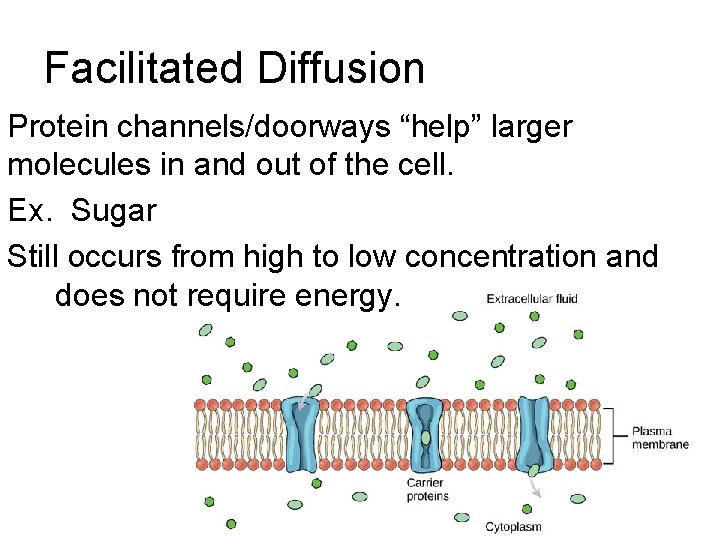 Facilitated Diffusion

Protein channels/doorways “help” larger molecules in and out of the cell.

Ex. Sugar

Still occurs from high to low concentration and does not require energy.

Extracellular fluid

Plasma membrane

Carrier proteins

Cytoplasm